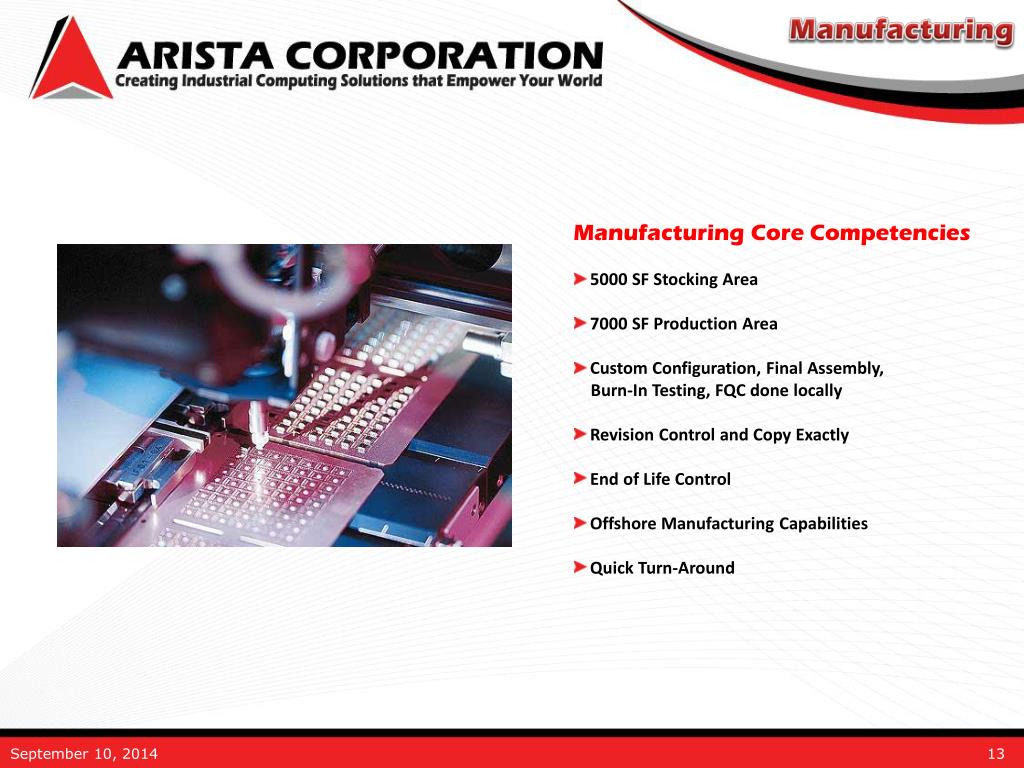 ARISTA CORPORATION
Creating Industrial Computing Solutions that Empower Your World

Manufacturing

Manufacturing Core Competencies

5000 SF Stocking Area

7000 SF Production Area

Custom Configuration, Final Assembly, Burn-In Testing, FQC done locally

Revision Control and Copy Exactly

End of Life Control

Offshore Manufacturing Capabilities

Quick Turn-Around

September 10, 2014

13